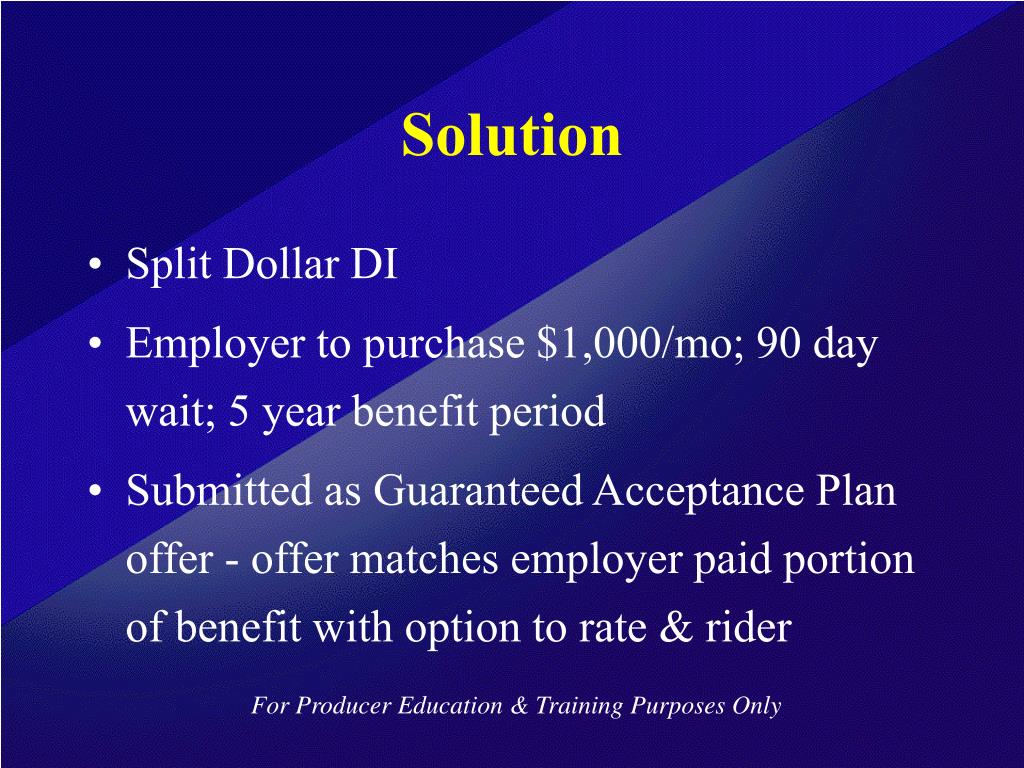 Solution

• Split Dollar DI

• Employer to purchase \$1,000/mo; 90 day wait; 5 year benefit period

• Submitted as Guaranteed Acceptance Plan offer - offer matches employer paid portion of benefit with option to rate & rider

For Producer Education & Training Purposes Only